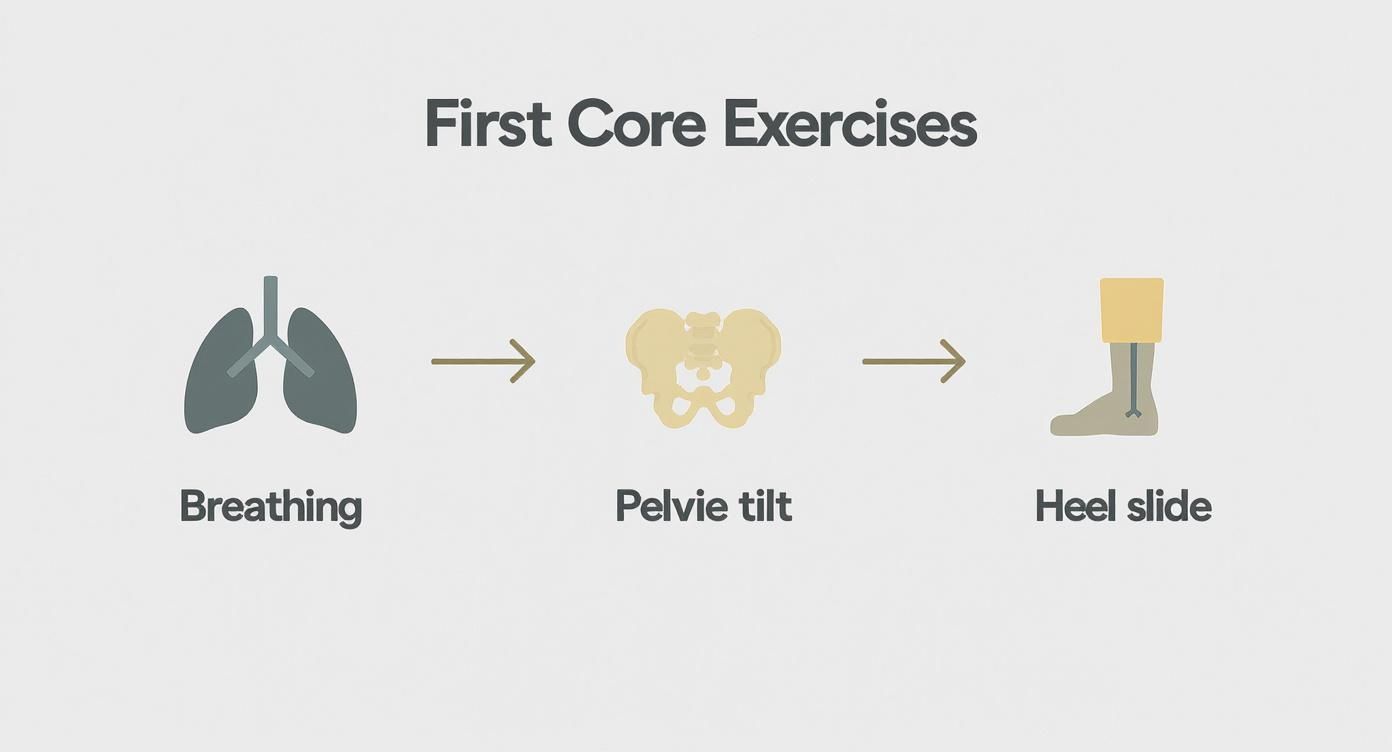 First Core Exercises

Breathing

Pelvie tilt

Heel slide